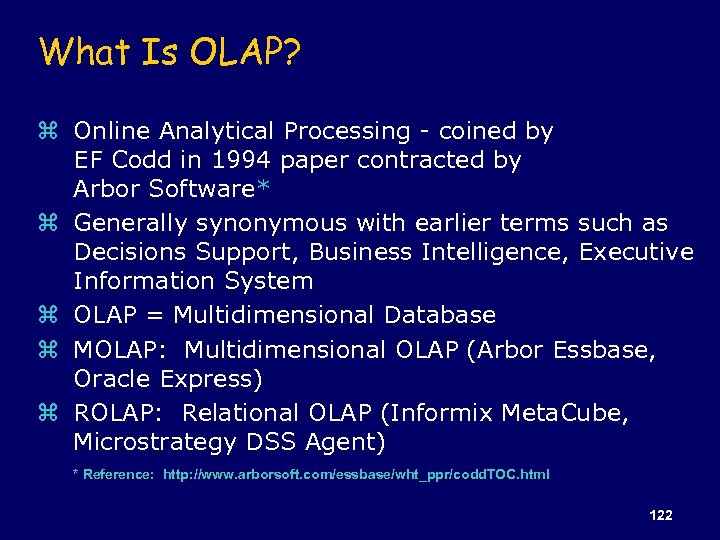 What Is OLAP?

⌘ Online Analytical Processing - coined by EF Codd in 1994 paper contracted by Arbor Software*

⌘ Generally synonymous with earlier terms such as Decisions Support, Business Intelligence, Executive Information System

⌘ OLAP = Multidimensional Database

⌘ MOLAP: Multidimensional OLAP (Arbor Essbase, Oracle Express)

⌘ ROLAP: Relational OLAP (Informix MetaCube, Microstrategy DSS Agent)

* Reference: http://www.arborsoft.com/essbase/wht_ppr/coddTOC.html

122